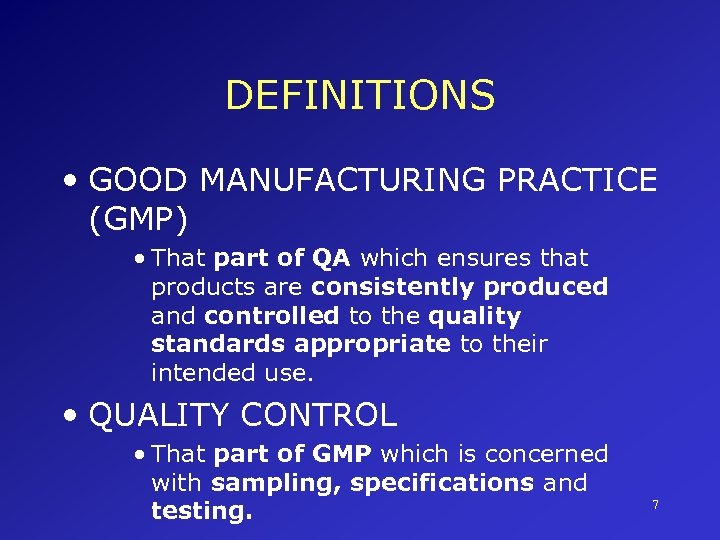 DEFINITIONS

• GOOD MANUFACTURING PRACTICE (GMP)

• That part of QA which ensures that products are consistently produced and controlled to the quality standards appropriate to their intended use.

• QUALITY CONTROL

• That part of GMP which is concerned with sampling, specifications and testing.

7